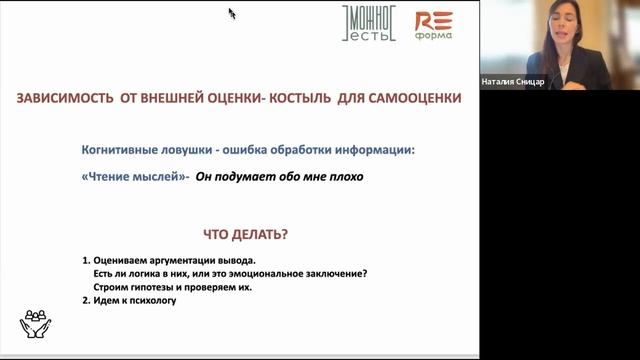 МОЖНО ЕСТЬ

RE форма

Наталия Сницар

ЗАВИСИМОСТЬ ОТ ВНЕШНЕЙ ОЦЕНКИ- КОСТЫЛЬ ДЛЯ САМООЦЕНКИ

Когнитивные ловушки - ошибка обработки информации:

«Чтение мыслей»- Он подумает обо мне плохо

ЧТО ДЕЛАТЬ?

1. Оцениваем аргументации вывода.
Есть ли логика в них, или это эмоциональное заключение?
Строим гипотезы и проверяем их.
2. Идем к психологу